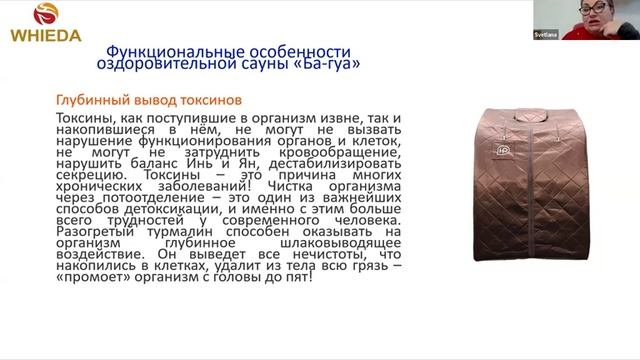 WHIEDA

Svetlana

Функциональные особенности оздоровительной сауны «Ба-гуа»

Глубинный вывод токсинов

Токсины, как поступившие в организм извне, так и накопившиеся в нём, не могут не вызвать нарушение функционирования органов и клеток, не могут не затруднить кровообращение, нарушить баланс Инь и Ян, дестабилизировать секрецию. Токсины – это причина многих хронических заболеваний! Чистка организма через потоотделение – это один из важнейших способов детоксикации, и именно с этим больше всего трудностей у современного человека. Разогретый турмалин способен оказывать на организм глубинное шлаковыводящее воздействие. Он выведет все нечистоты, что накопились в клетках, удалит из тела всю грязь – «промоет» организм с головы до пят!